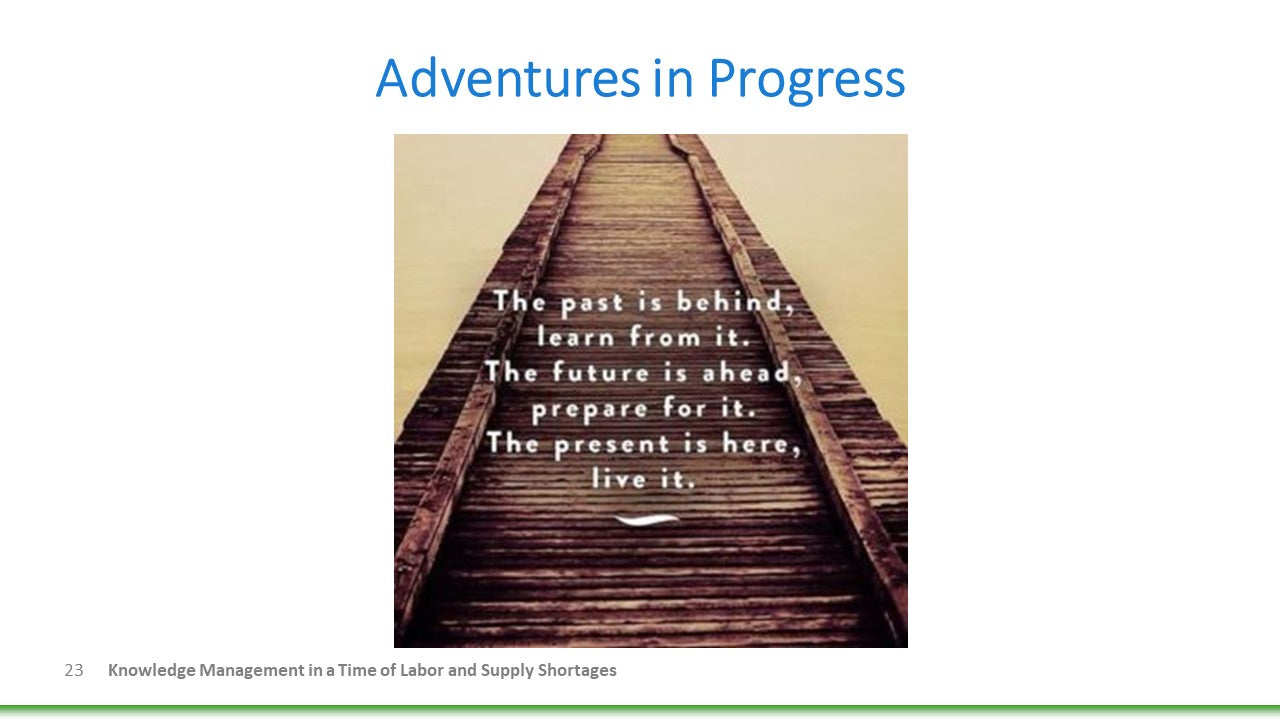 Adventures in Progress

The past is behind, learn from it. The future is ahead, prepare for it. The present is here, live it.

23 Knowledge Management in a Time of Labor and Supply Shortages